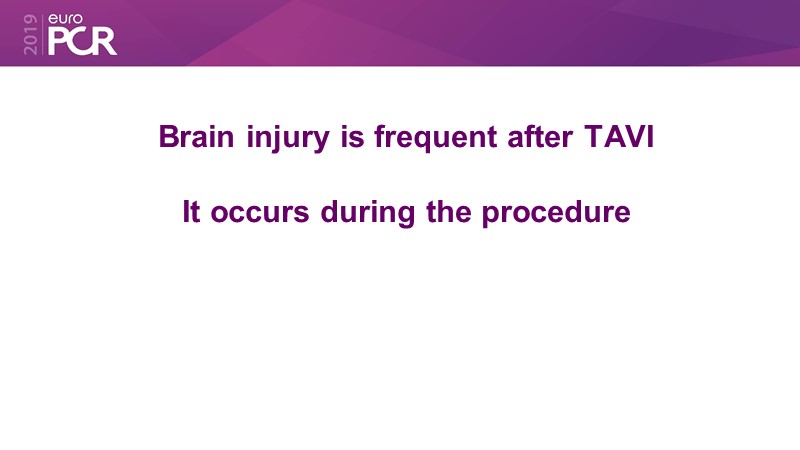 2019 euro PCR

Brain injury is frequent after TAVI

It occurs during the procedure